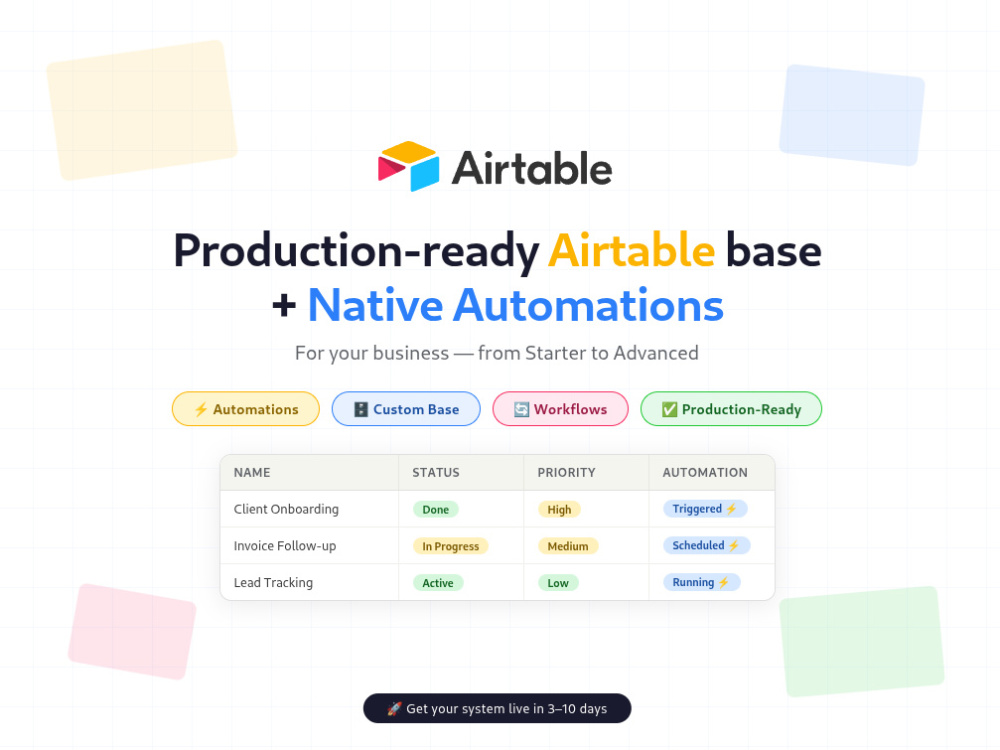 Airtable

Production-ready Airtable base + Native Automations

For your business — from Starter to Advanced

⚡ Automations 🗄️ Custom Base 🔄 Workflows ✅ Production-Ready

| NAME | STATUS | PRIORITY | AUTOMATION |
|---|---|---|---|
| Client Onboarding | Done | High | Triggered ⚡ |
| Invoice Follow-up | In Progress | Medium | Scheduled ⚡ |
| Lead Tracking | Active | Low | Running ⚡ |

🚀 Get your system live in 3–10 days